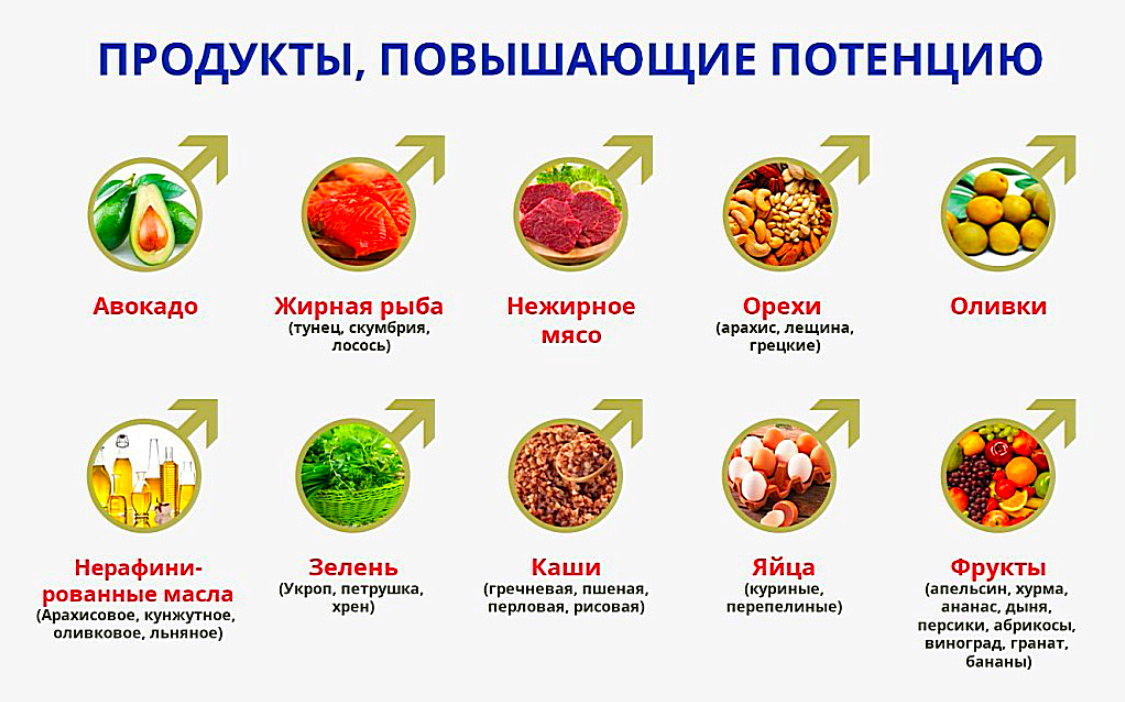 ПРОДУКТЫ, ПОВЫШАЮЩИЕ ПОТЕНЦИЮ

Авокадо

Жирная рыба
(тунец, скумбрия, лосось)

Нежирное мясо

Орехи
(арахис, лещина, грецкие)

Оливки

Нерафинированные масла
(Арахисовое, кунжутное, оливковое, льняное)

Зелень
(Укроп, петрушка, хрен)

Каши
(гречневая, пшеная, перловая, рисовая)

Яйца
(куриные, перепелиные)

Фрукты
(апельсин, хурма, ананас, дыня, персики, абрикосы, виноград, гранат, бананы)